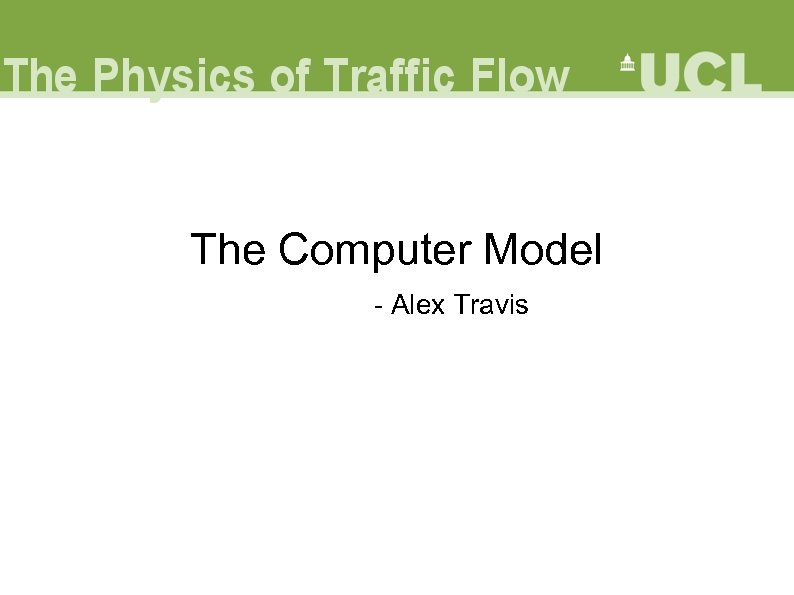 The Physics of Traffic Flow UCL

The Computer Model

- Alex Travis